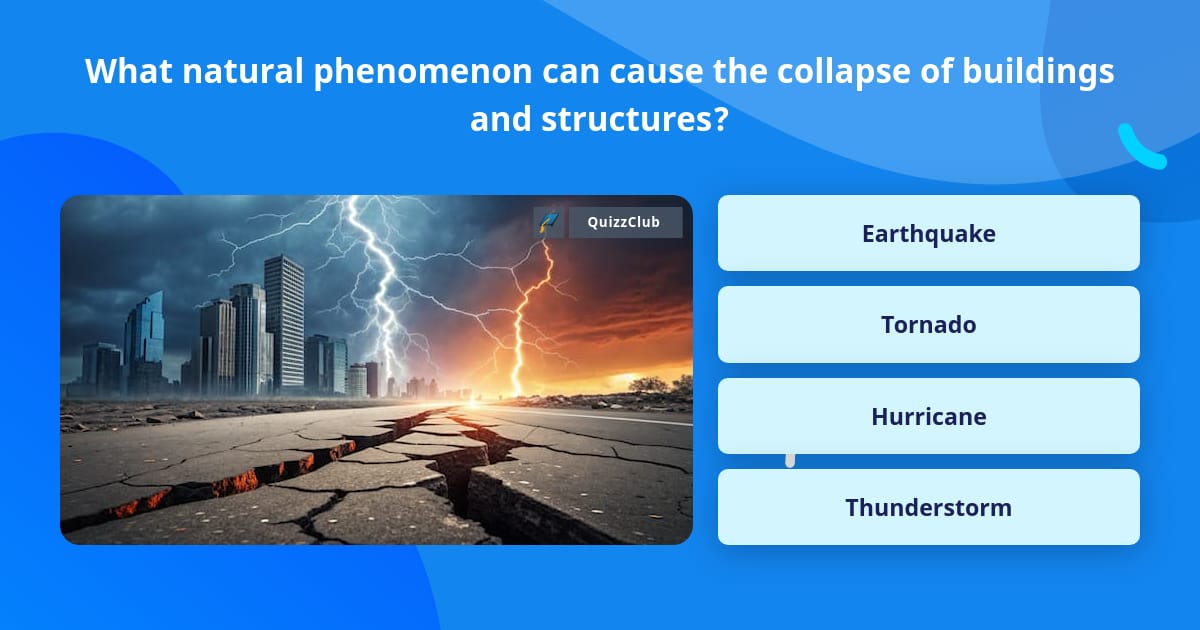 What natural phenomenon can cause the collapse of buildings and structures?

QuizzClub

Earthquake

Tornado

Hurricane

Thunderstorm